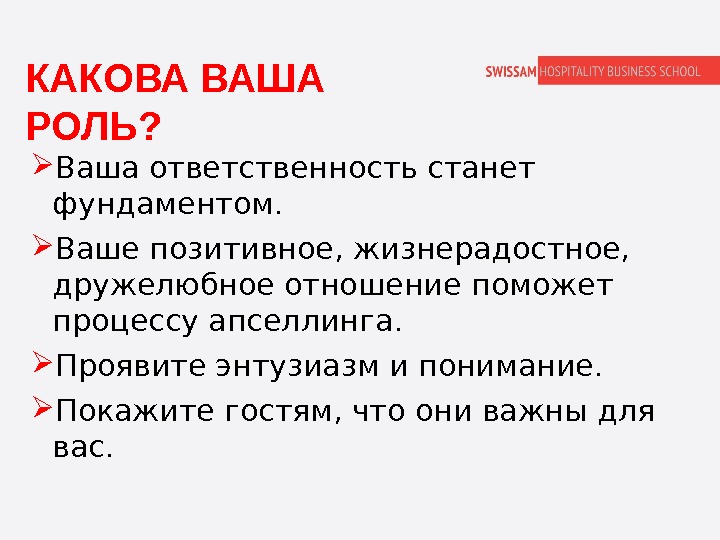 КАКОВА ВАША РОЛЬ?

SWISSAM HOSPITALITY BUSINESS SCHOOL

➢Ваша ответственность станет фундаментом.

➢Ваше позитивное, жизнерадостное, дружелюбное отношение поможет процессу апселлинга.

➢Проявите энтузиазм и понимание.

➢Покажите гостям, что они важны для вас.